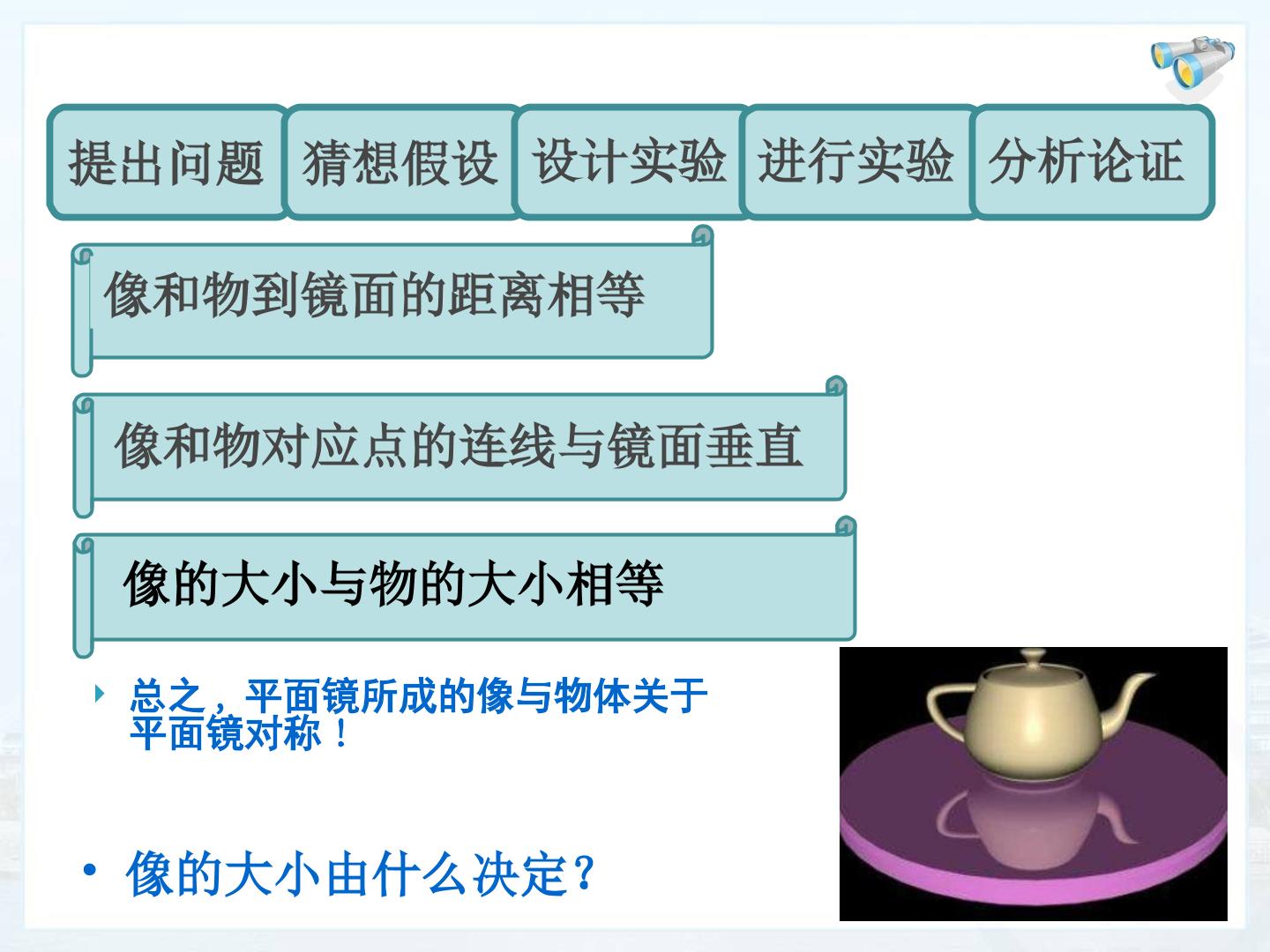 提出问题 猜想假设 设计实验 进行实验 分析论证

像和物到镜面的距离相等

像和物对应点的连线与镜面垂直

像的大小与物的大小相等

总之，平面镜所成的像与物体关于平面镜对称！

• 像的大小由什么决定？